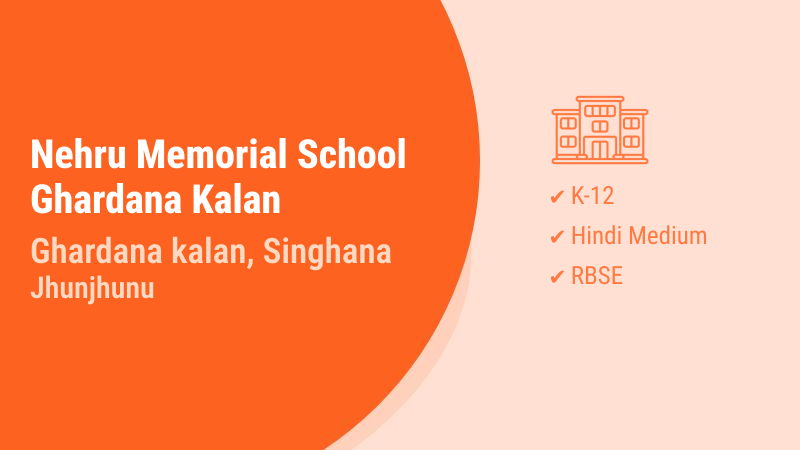 Nehru Memorial School Ghardana Kalan

Ghardana kalan, Singhana
Jhunjhunu

✔ K-12
✔ Hindi Medium
✔ RBSE